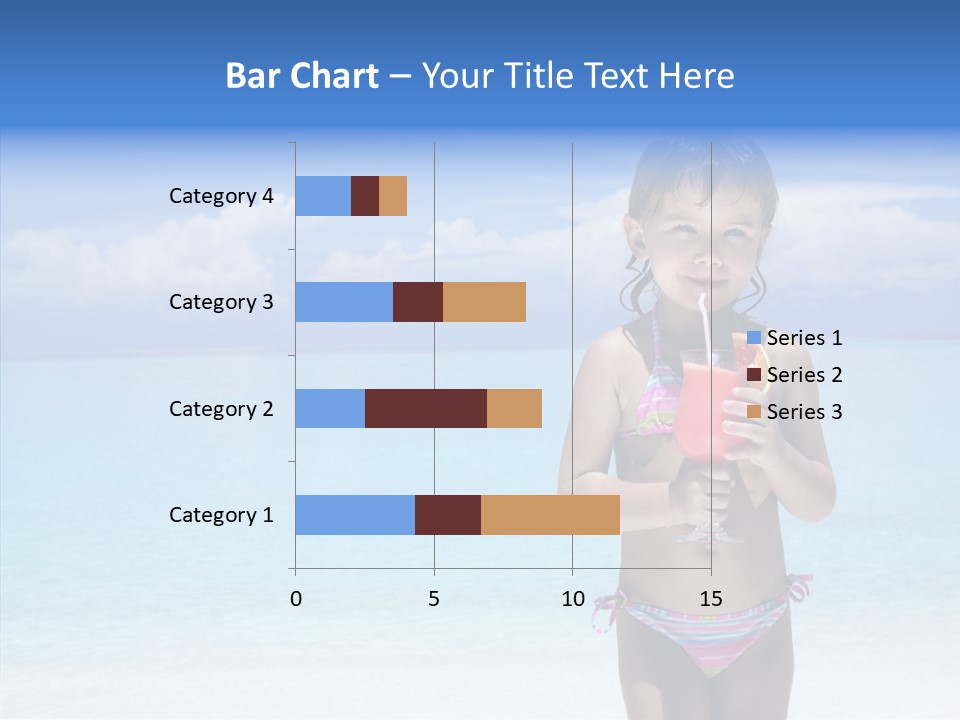 Bar Chart – Your Title Text Here

Category 4
Category 3
Category 2
Category 1

0
5
10
15

Series 1
Series 2
Series 3